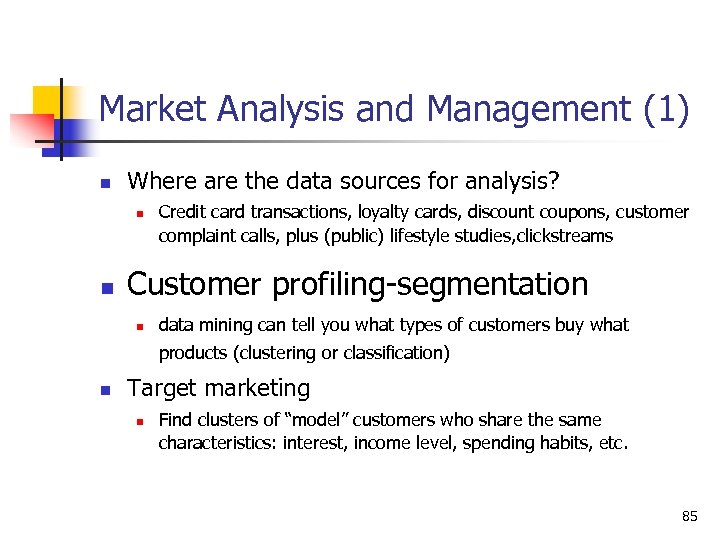 Market Analysis and Management (1)

Where are the data sources for analysis?

Credit card transactions, loyalty cards, discount coupons, customer complaint calls, plus (public) lifestyle studies,clickstreams

Customer profiling-segmentation

data mining can tell you what types of customers buy what products (clustering or classification)

Target marketing

Find clusters of "model" customers who share the same characteristics: interest, income level, spending habits, etc.

85